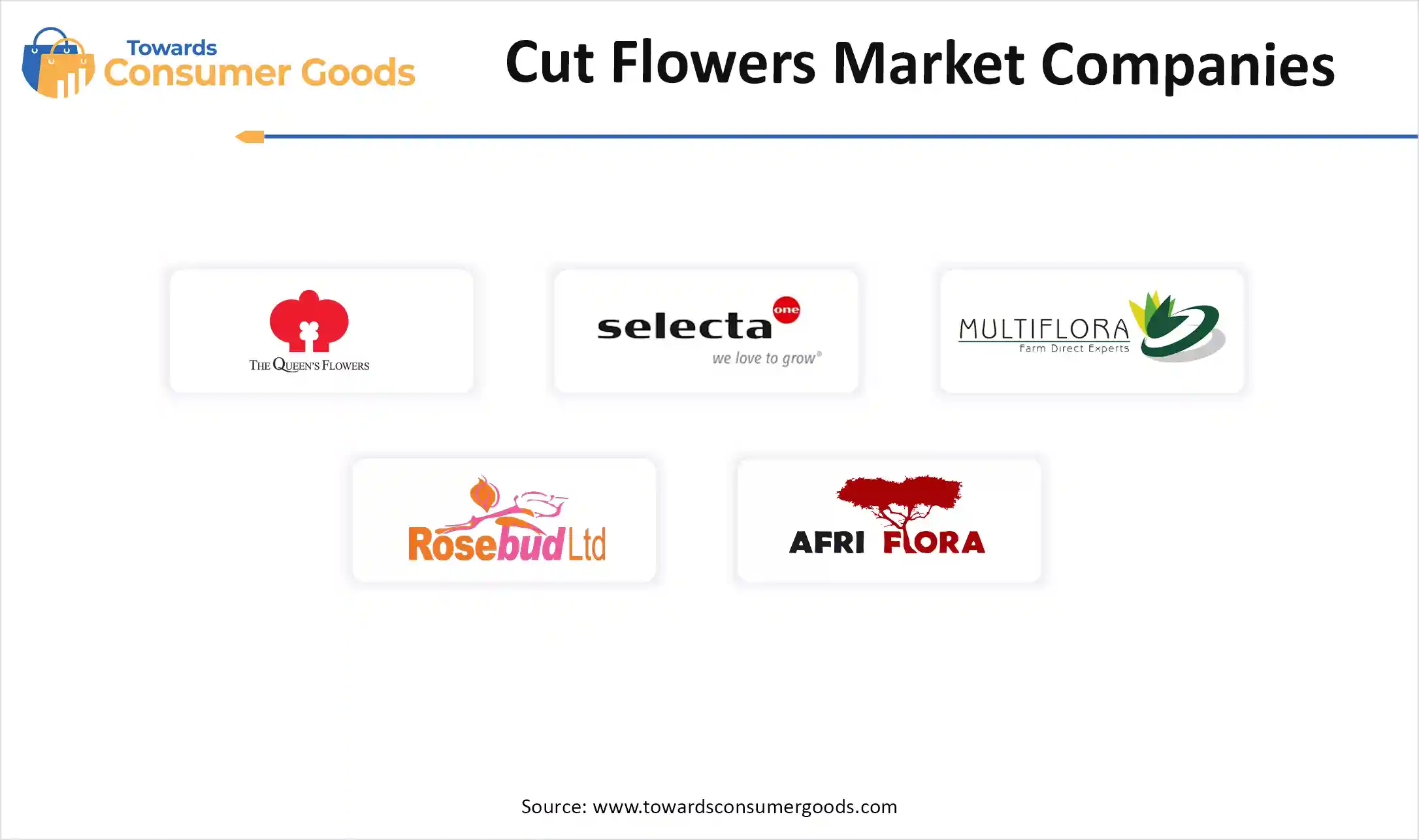 Towards Consumer Goods

Cut Flowers Market Companies

THE QUEEN'S FLOWERS

selecta one
we love to grow®

MULTIFLORA
Farm Direct Experts

Rosebud Ltd

AFRI FLORA

Source: www.towardsconsumergoods.com